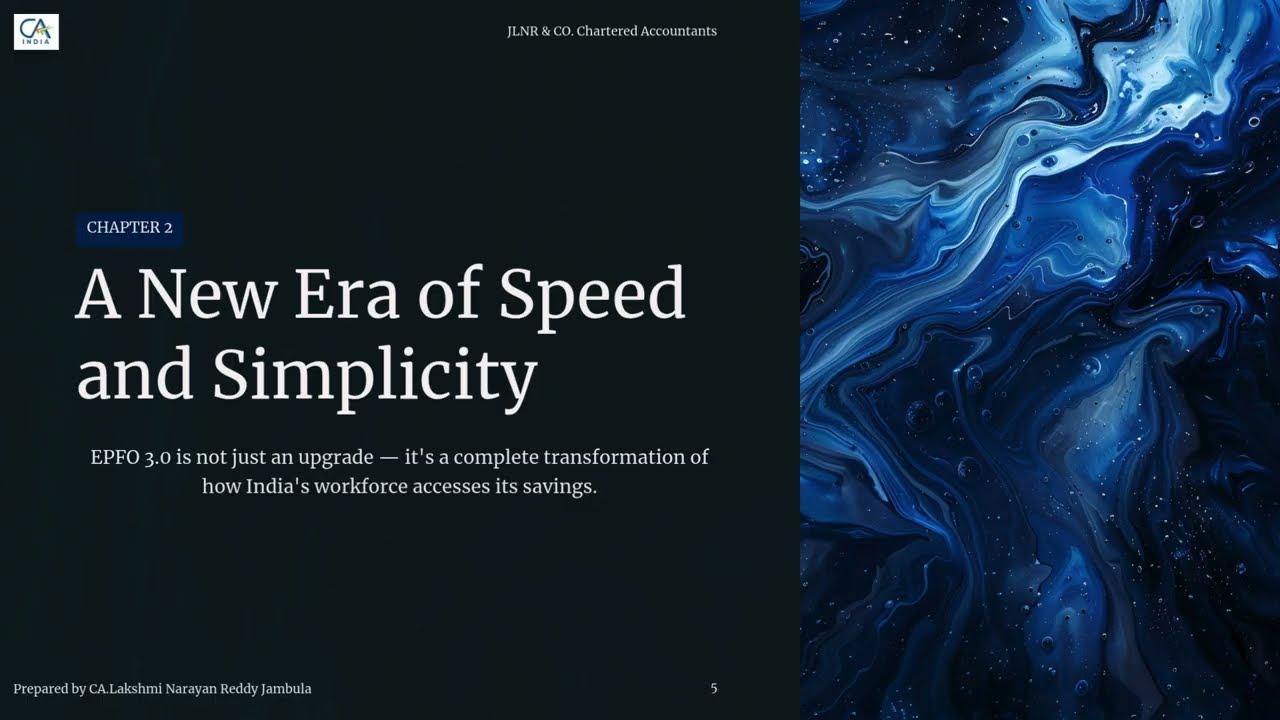 CA
INDIA

JLNR & CO. Chartered Accountants

CHAPTER 2

A New Era of Speed and Simplicity

EPFO 3.0 is not just an upgrade — it's a complete transformation of how India's workforce accesses its savings.

Prepared by CA.Lakshmi Narayan Reddy Jambula

5